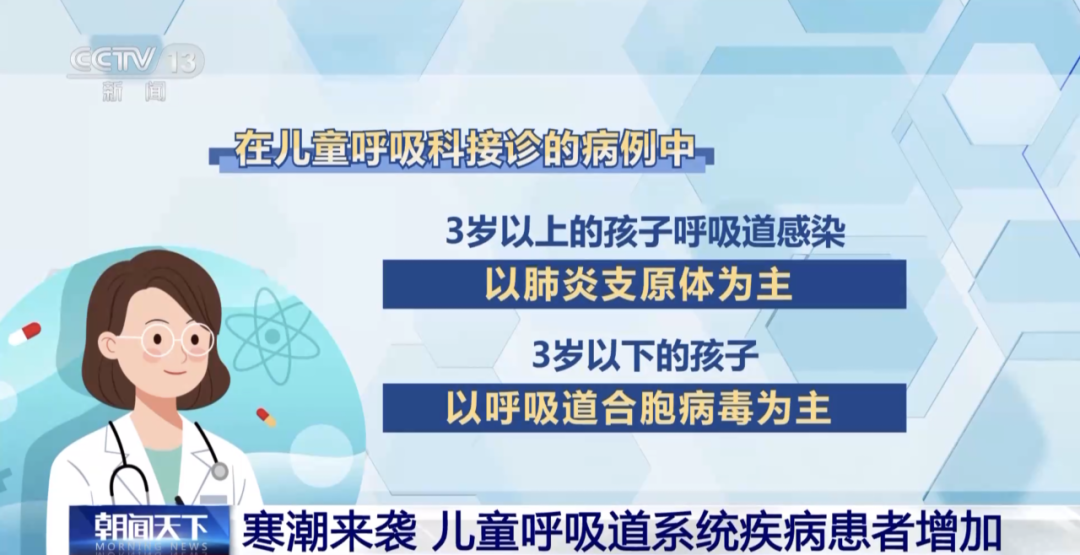 CCTV 13
新闻

在儿童呼吸科接诊的病例中

3岁以上的孩子呼吸道感染
以肺炎支原体为主

3岁以下的孩子
以呼吸道合胞病毒为主

朝闻天下
MORNING NEWS
寒潮来袭 儿童呼吸道系统疾病患者增加